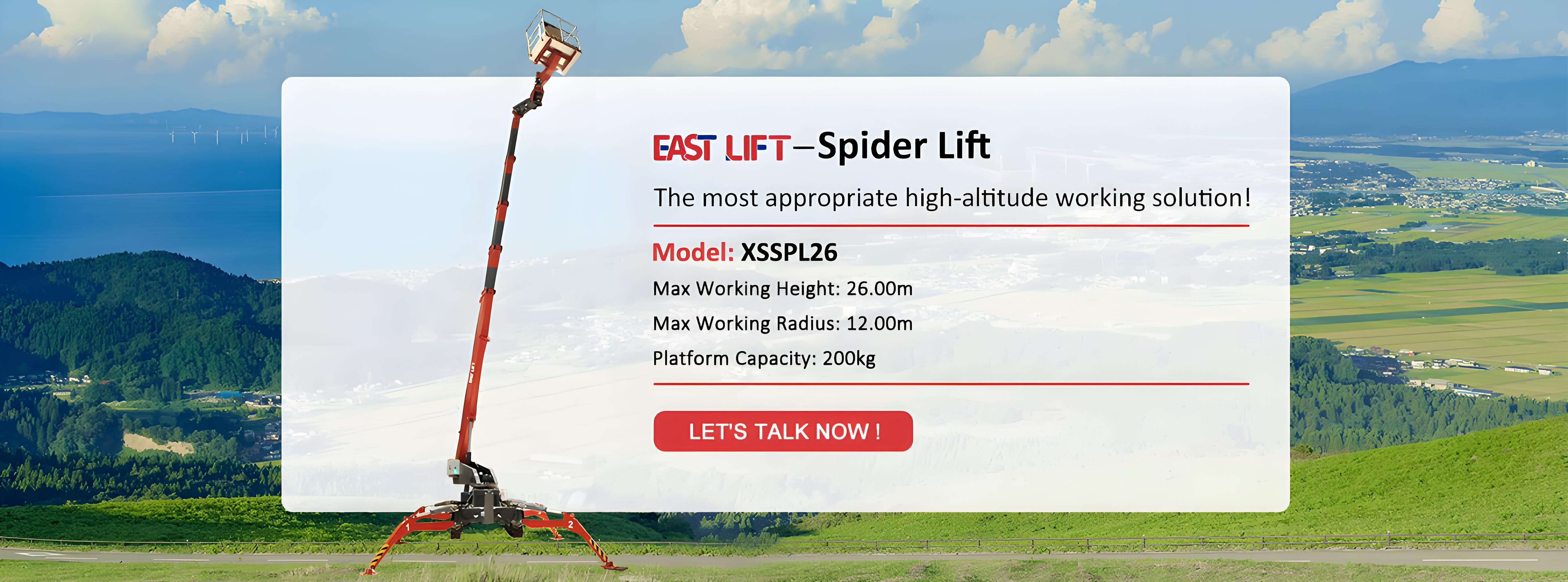 EAST LIFT—Spider Lift

The most appropriate high-altitude working solution!

Model: XSSPL26

Max Working Height: 26.00m

Max Working Radius: 12.00m

Platform Capacity: 200kg

LET'S TALK NOW !